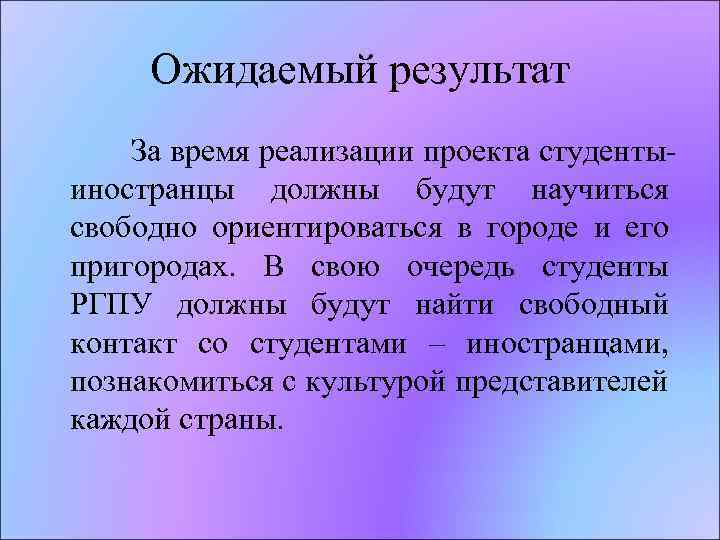 Ожидаемый результат

За время реализации проекта студенты-иностранцы должны будут научиться свободно ориентироваться в городе и его пригородах. В свою очередь студенты РГПУ должны будут найти свободный контакт со студентами – иностранцами, познакомиться с культурой представителей каждой страны.